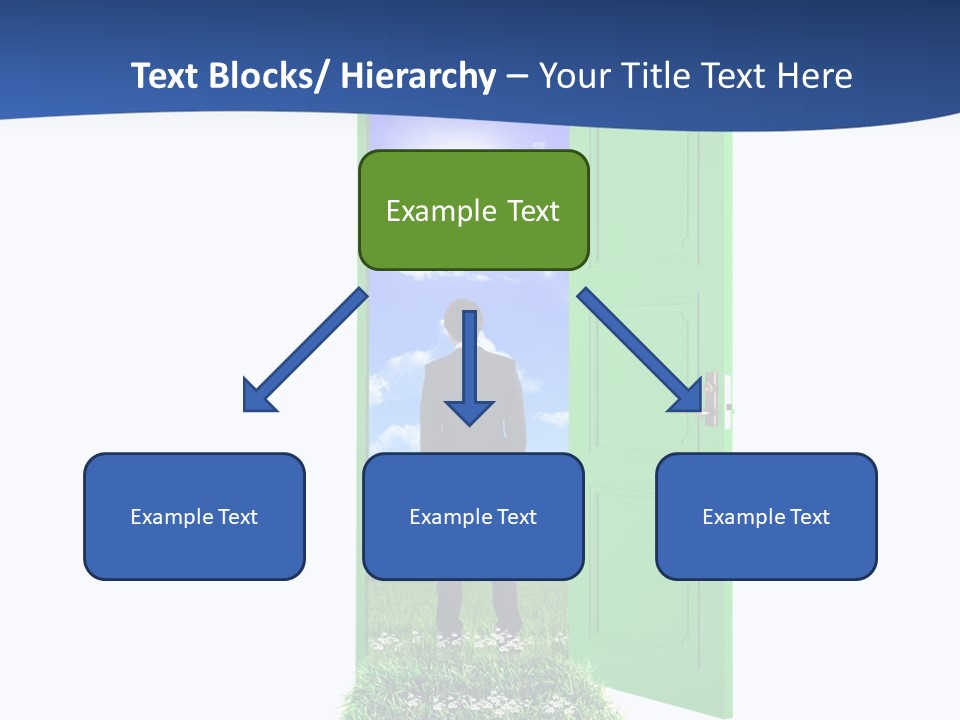 Text Blocks/ Hierarchy – Your Title Text Here

Example Text

Example Text

Example Text

Example Text